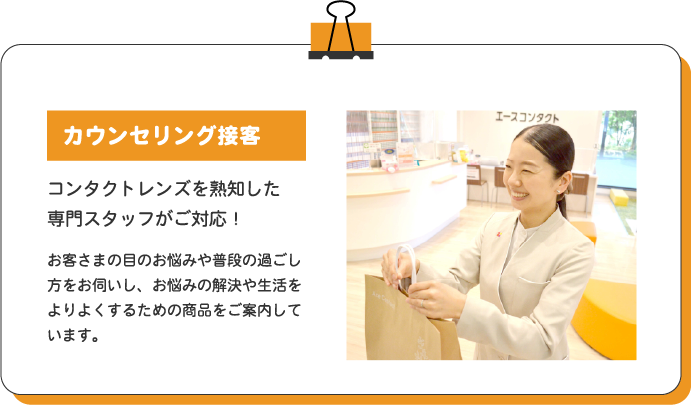 カウンセリング接客

コンタクトレンズを熟知した専門スタッフがご対応！

お客さまの目のお悩みや普段の過ごし方をお伺いし、お悩みの解決や生活をよりよくするための商品をご案内しています。

エースコンタクト